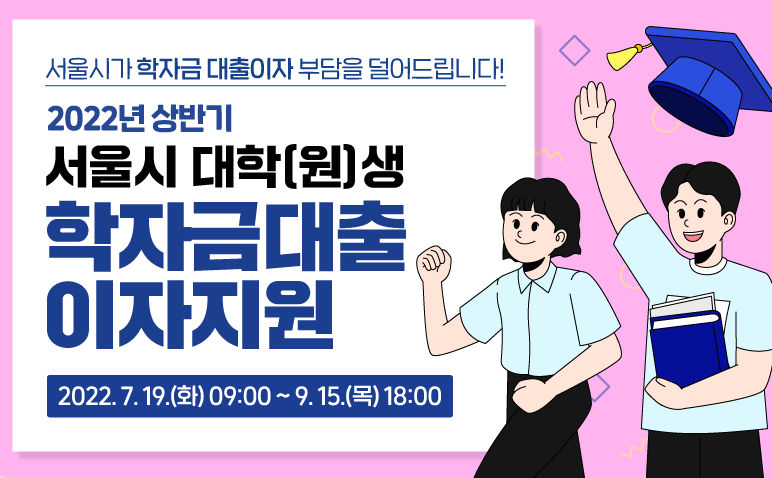 서울시가 학자금 대출이자 부담을 덜어드립니다!

2022년 상반기

서울시 대학(원)생

학자금대출 이자지원

2022. 7. 19.(화) 09:00 ~ 9. 15.(목) 18:00